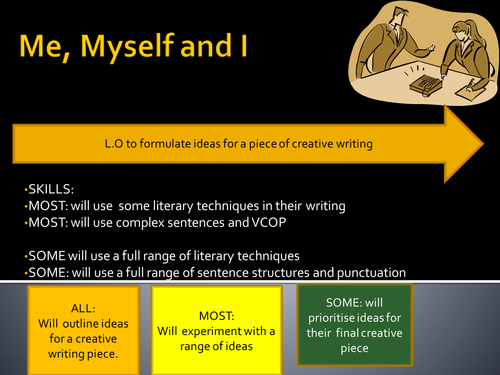 Me, Myself and I

L.O to formulate ideas for a piece of creative writing

•SKILLS:
•MOST: will use some literary techniques in their writing
•MOST: will use complex sentences and VCOP

•SOME will use a full range of literary techniques
•SOME: will use a full range of sentence structures and punctuation

ALL: Will outline ideas for a creative writing piece.

MOST: Will experiment with a range of ideas

SOME: will prioritise ideas for their final creative piece